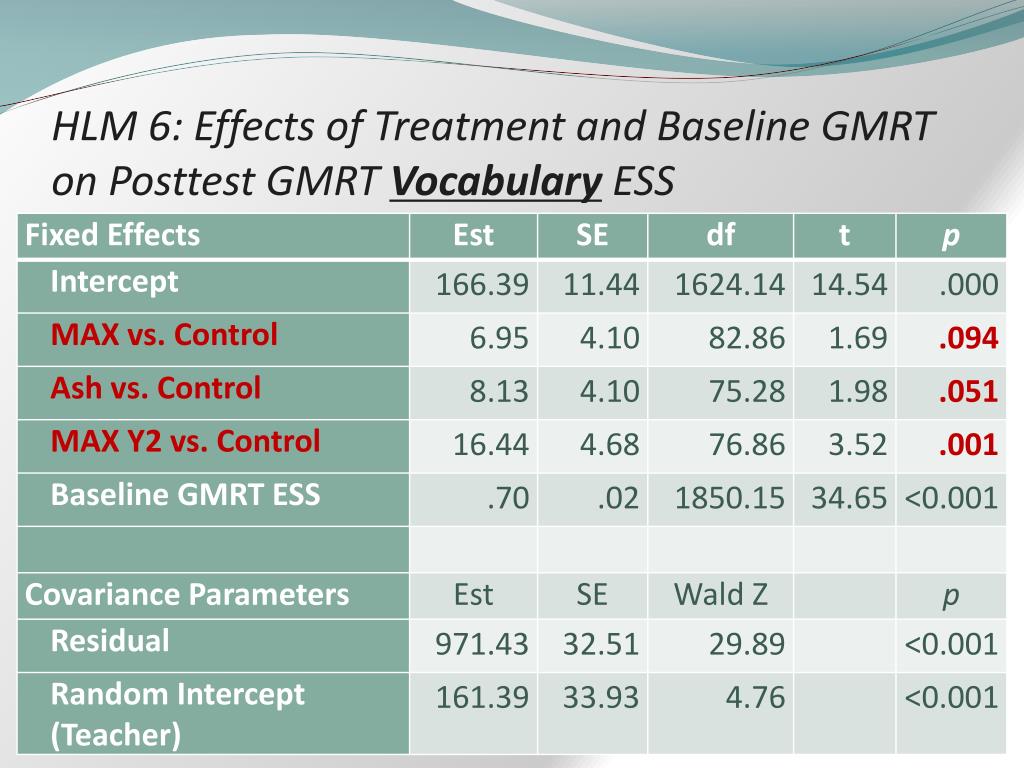 HLM 6: Effects of Treatment and Baseline GMRT on Posttest GMRT Vocabulary ESS

| Fixed Effects | Est | SE | df | t | p |
|---|---|---|---|---|---|
| Intercept | 166.39 | 11.44 | 1624.14 | 14.54 | .000 |
| MAX vs. Control | 6.95 | 4.10 | 82.86 | 1.69 | .094 |
| Ash vs. Control | 8.13 | 4.10 | 75.28 | 1.98 | .051 |
| MAX Y2 vs. Control | 16.44 | 4.68 | 76.86 | 3.52 | .001 |
| Baseline GMRT ESS | .70 | .02 | 1850.15 | 34.65 | <0.001 |
| | | | | | |
| Covariance Parameters | Est | SE | Wald Z | | p |
| Residual | 971.43 | 32.51 | 29.89 | | <0.001 |
| Random Intercept (Teacher) | 161.39 | 33.93 | 4.76 | | <0.001 |